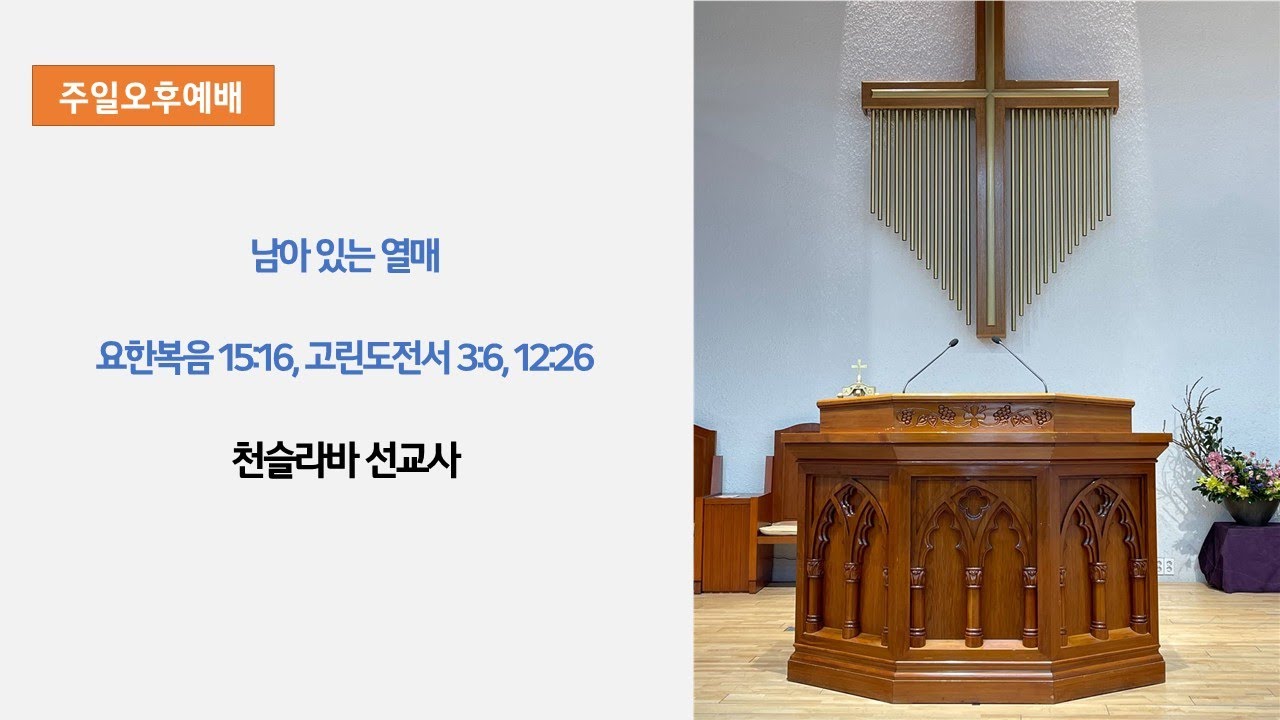 주일오후예배

남아 있는 열매

요한복음 15:16, 고린도전서 3:6, 12:26

천슬라바 선교사